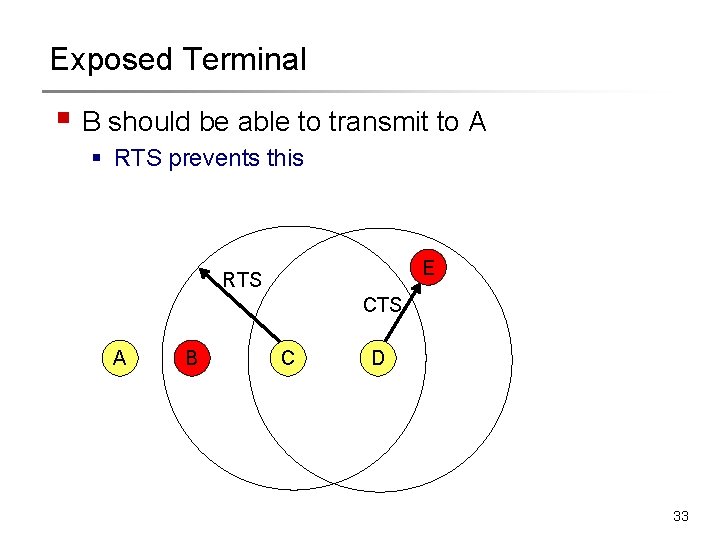 Exposed Terminal

• B should be able to transmit to A
  • RTS prevents this

RTS

E

CTS

A

B

C

D

33